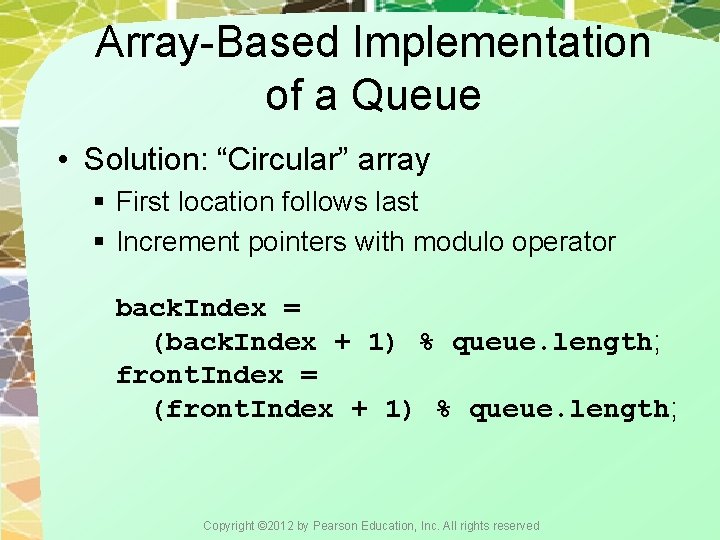 Array-Based Implementation of a Queue

• Solution: “Circular” array
▪ First location follows last
▪ Increment pointers with modulo operator

backIndex =
(backIndex + 1) % queue.length;
frontIndex =
(frontIndex + 1) % queue.length;

Copyright ©2012 by Pearson Education, Inc. All rights reserved